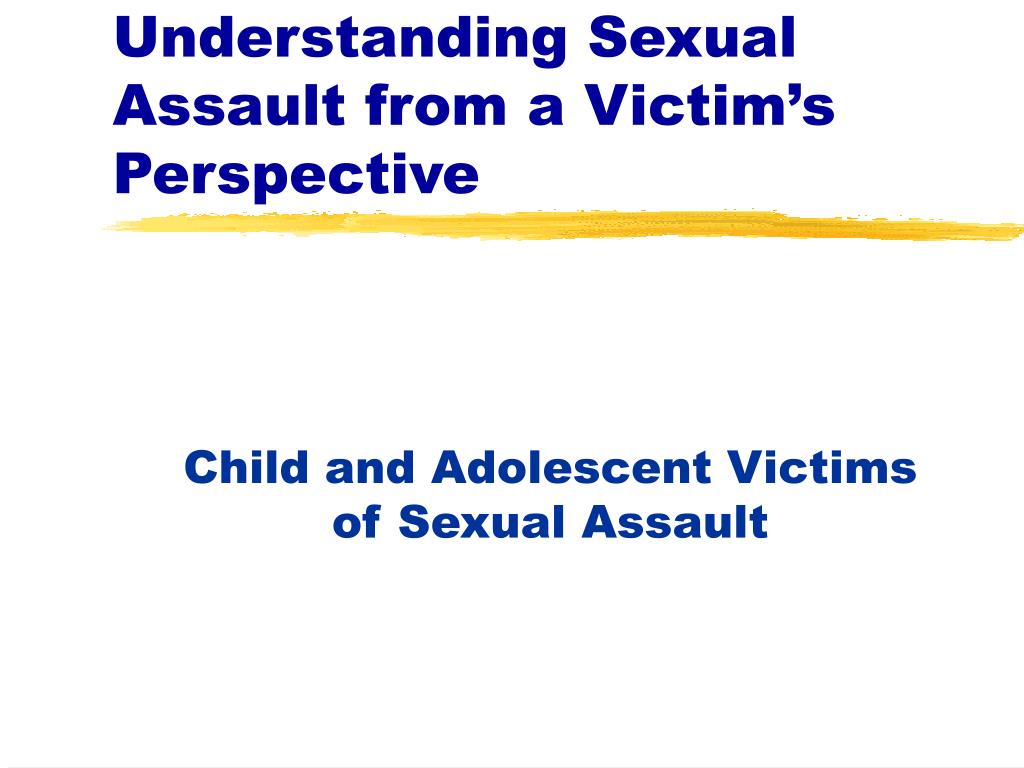 Understanding Sexual Assault from a Victim’s Perspective

Child and Adolescent Victims of Sexual Assault